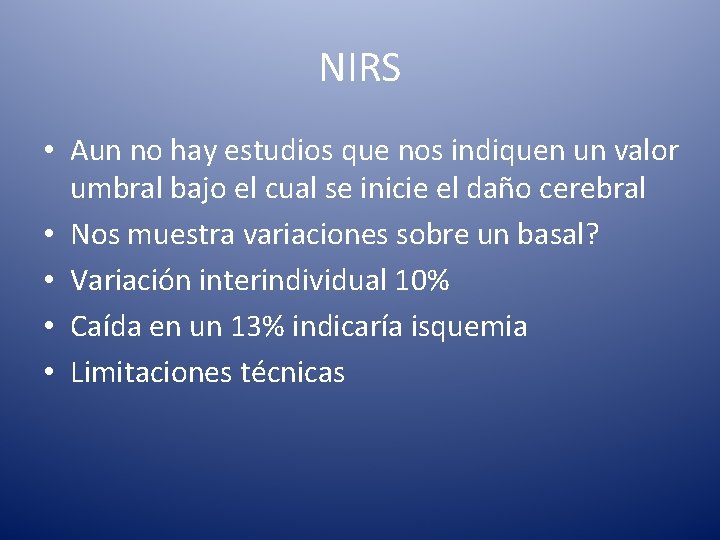 NIRS

• Aun no hay estudios que nos indiquen un valor umbral bajo el cual se inicie el daño cerebral
• Nos muestra variaciones sobre un basal?
• Variación interindividual 10%
• Caída en un 13% indicaría isquemia
• Limitaciones técnicas